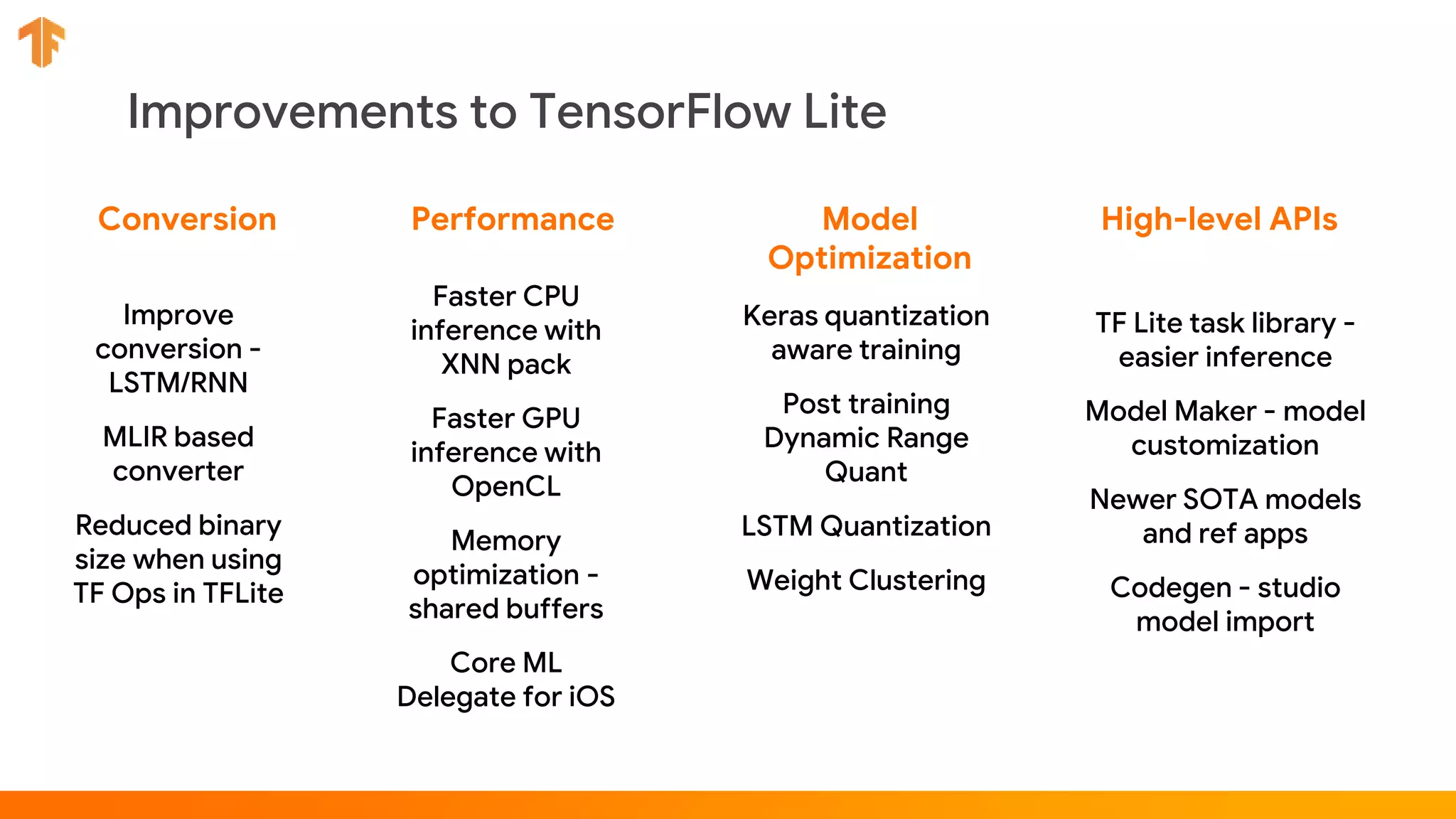 Improvements to TensorFlow Lite

Conversion

Improve conversion - LSTM/RNN

MLIR based converter

Reduced binary size when using TF Ops in TFLite

Performance

Faster CPU inference with XNN pack

Faster GPU inference with OpenCL

Memory optimization - shared buffers

Core ML Delegate for iOS

Model Optimization

Keras quantization aware training

Post training Dynamic Range Quant

LSTM Quantization

Weight Clustering

High-level APIs

TF Lite task library - easier inference

Model Maker - model customization

Newer SOTA models and ref apps

Codegen - studio model import